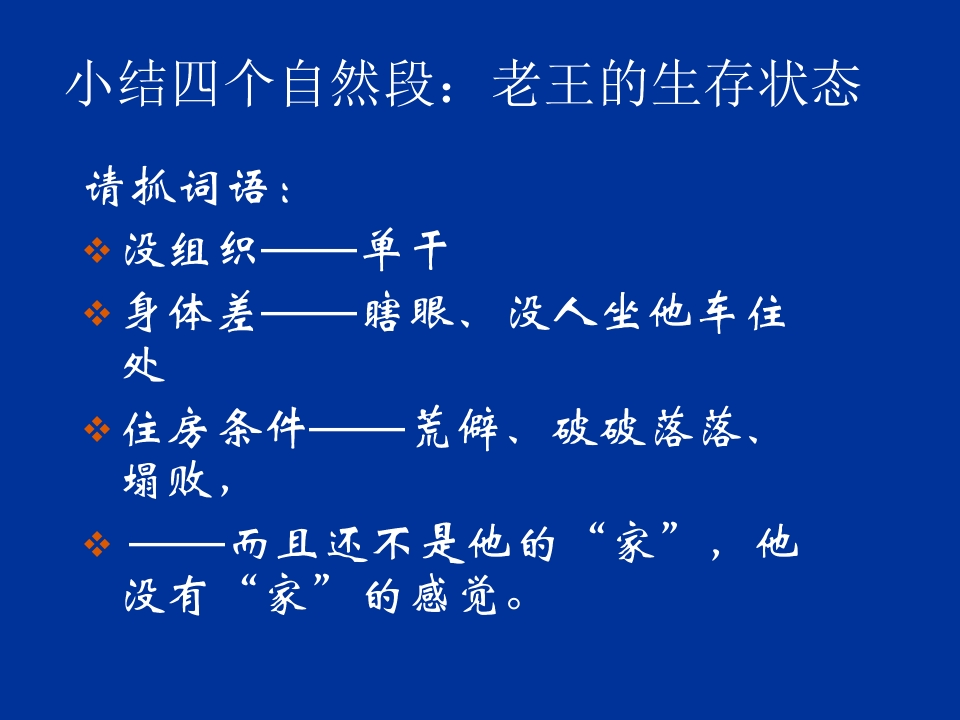 小结四个自然段：老王的生存状态

请抓词语：

❖ 没组织——单干

❖ 身体差——瞎眼、没人坐他车住处

❖ 住房条件——荒僻、破破落落、塌败，

❖ ——而且还不是他的“家”，他没有“家”的感觉。